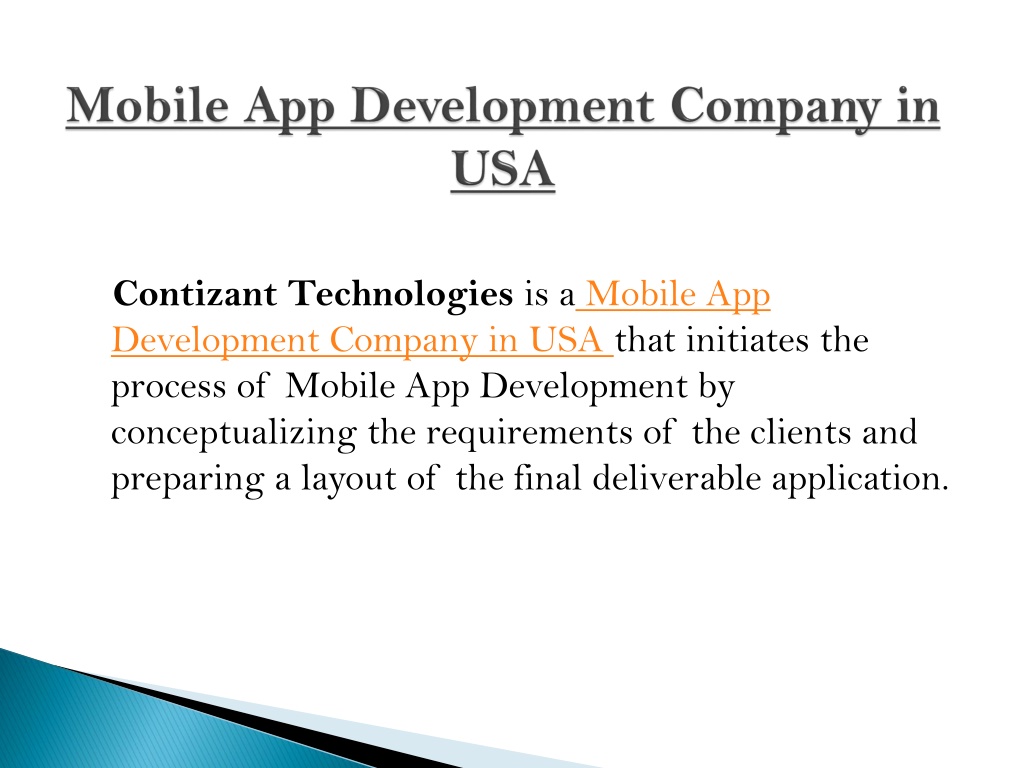 Mobile App Development Company in USA

Contizant Technologies is a Mobile App Development Company in USA that initiates the process of Mobile App Development by conceptualizing the requirements of the clients and preparing a layout of the final deliverable application.